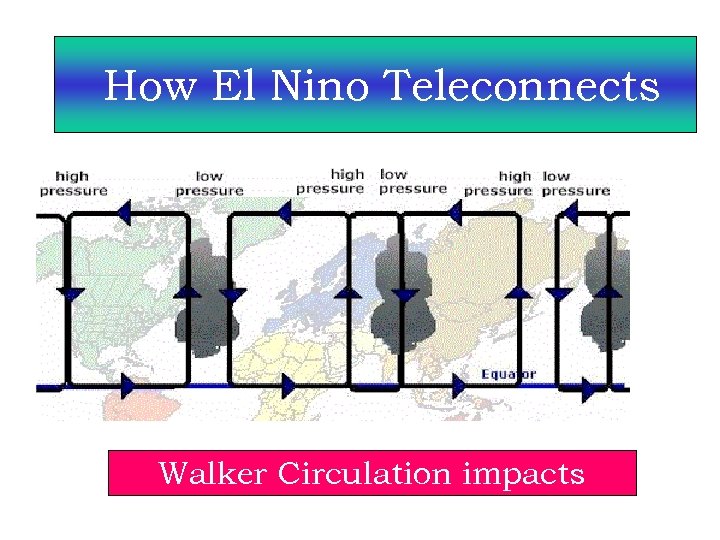 How El Nino Teleconnects

high pressure

low pressure

high pressure

low pressure

high pressure

low pressure

Equator

Walker Circulation impacts